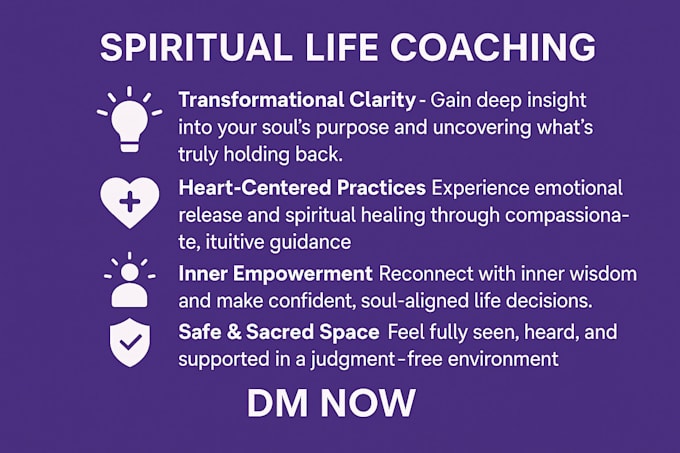 SPIRITUAL LIFE COACHING

Transformational Clarity - Gain deep insight into your soul's purpose and uncovering what's truly holding back.

Heart-Centered Practices Experience emotional release and spiritual healing through compassionate, ituitive guidance

Inner Empowerment Reconnect with inner wisdom and make confident, soul-aligned life decisions.

Safe & Sacred Space Feel fully seen, heard, and supported in a judgment-free environment

DM NOW